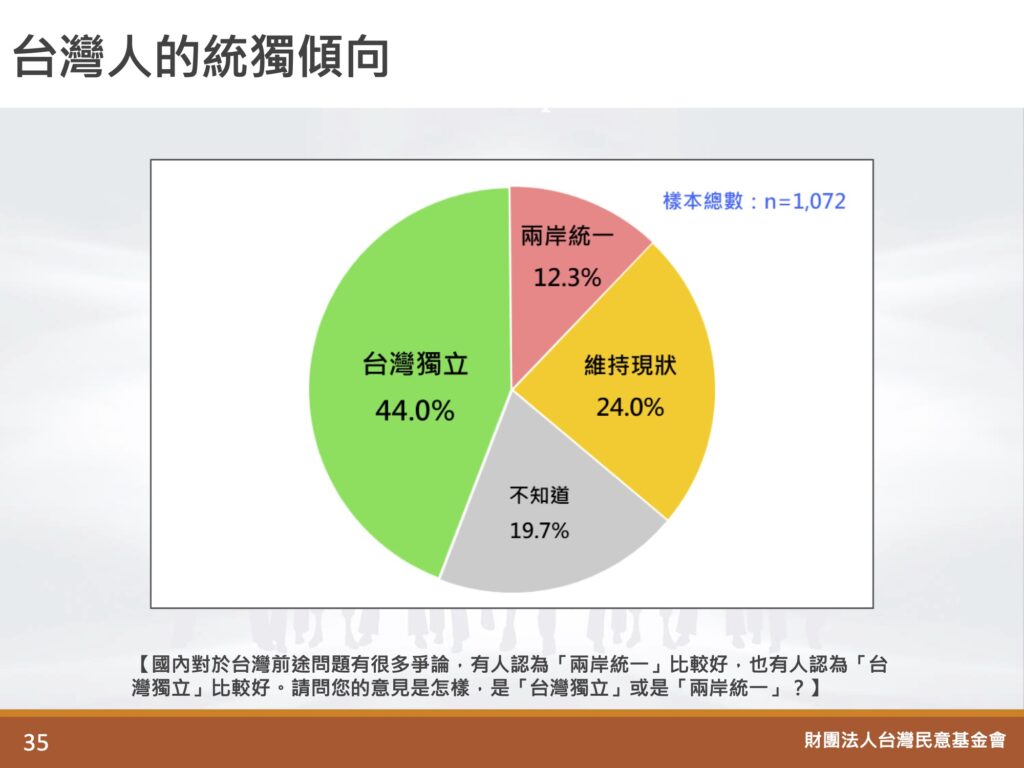 台灣人的統獨傾向

樣本總數：n=1,072

兩岸統一
12.3%

維持現狀
24.0%

不知道
19.7%

台灣獨立
44.0%

【國內對於台灣前途問題有很多爭論，有人認為「兩岸統一」比較好，也有人認為「台灣獨立」比較好。請問您的意見是怎樣，是「台灣獨立」或是「兩岸統一」？】

35

財團法人台灣民意基金會